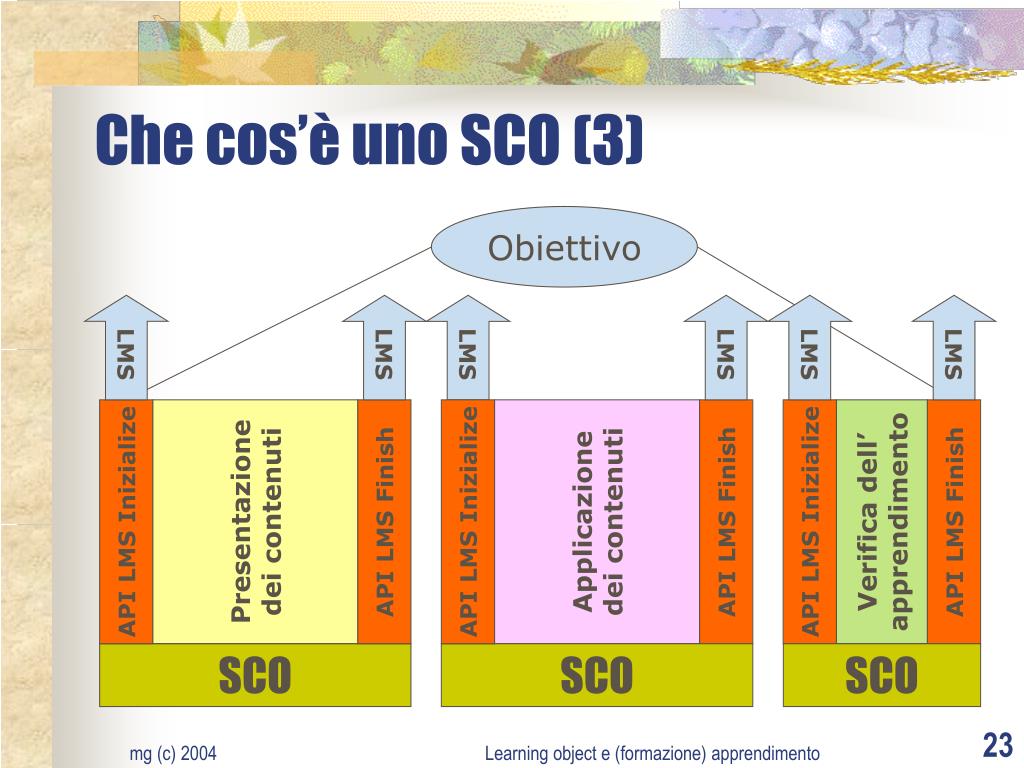 Che cos'è uno SCO (3)

Obiettivo

LMS

LMS

LMS

LMS

LMS

LMS

API LMS Inizialize

Presentazione dei contenuti

API LMS Finish

API LMS Inizialize

Applicazione dei contenuti

API LMS Finish

API LMS Inizialize

Verifica dell' apprendimento

API LMS Finish

SCO

SCO

SCO

mg (c) 2004

Learning object e (formazione) apprendimento

23